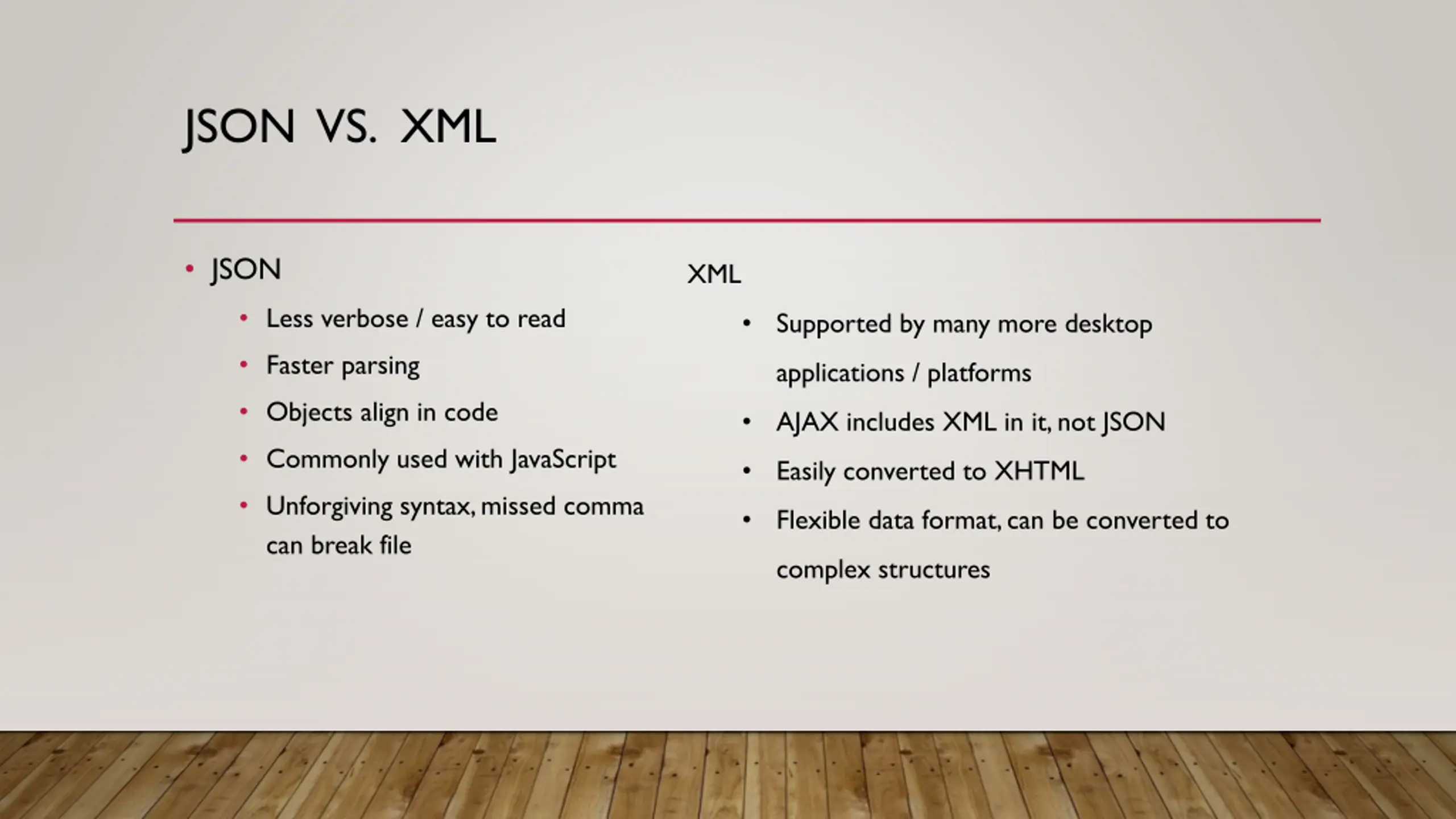 JSON VS. XML

• JSON

• Less verbose / easy to read
• Faster parsing
• Objects align in code
• Commonly used with JavaScript
• Unforgiving syntax, missed comma can break file

XML

• Supported by many more desktop applications / platforms
• AJAX includes XML in it, not JSON
• Easily converted to XHTML
• Flexible data format, can be converted to complex structures